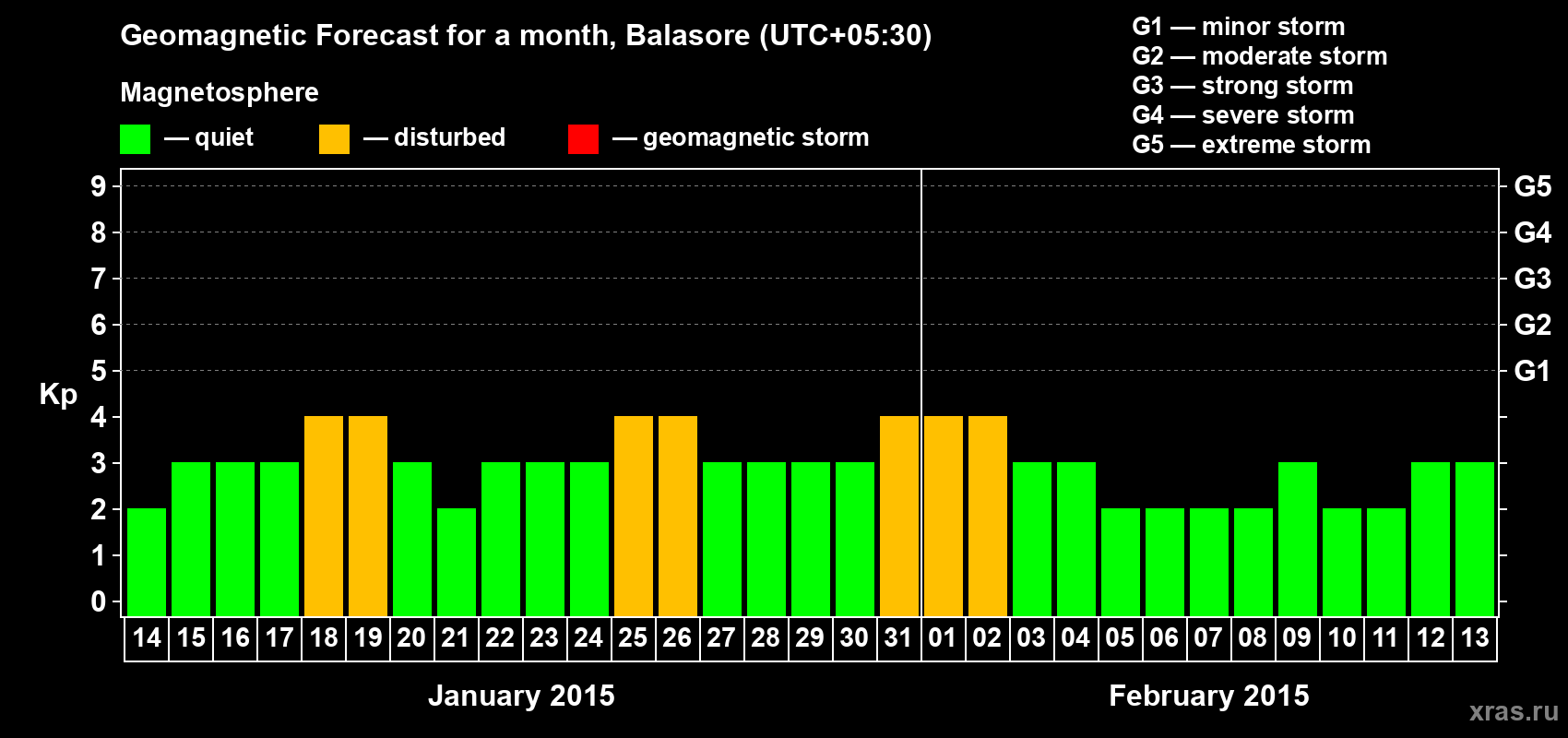 Geomagnetic Forecast for a month, Balasore (UTC+05:30)

G1 — minor storm
G2 — moderate storm
G3 — strong storm
G4 — severe storm
G5 — extreme storm

Magnetosphere

— quiet — disturbed — geomagnetic storm

Kp

9
8
7
6
5
4
3
2
1
0

G5
G4
G3
G2
G1

14 15 16 17 18 19 20 21 22 23 24 25 26 27 28 29 30 31 01 02 03 04 05 06 07 08 09 10 11 12 13

January 2015

February 2015

xras.ru